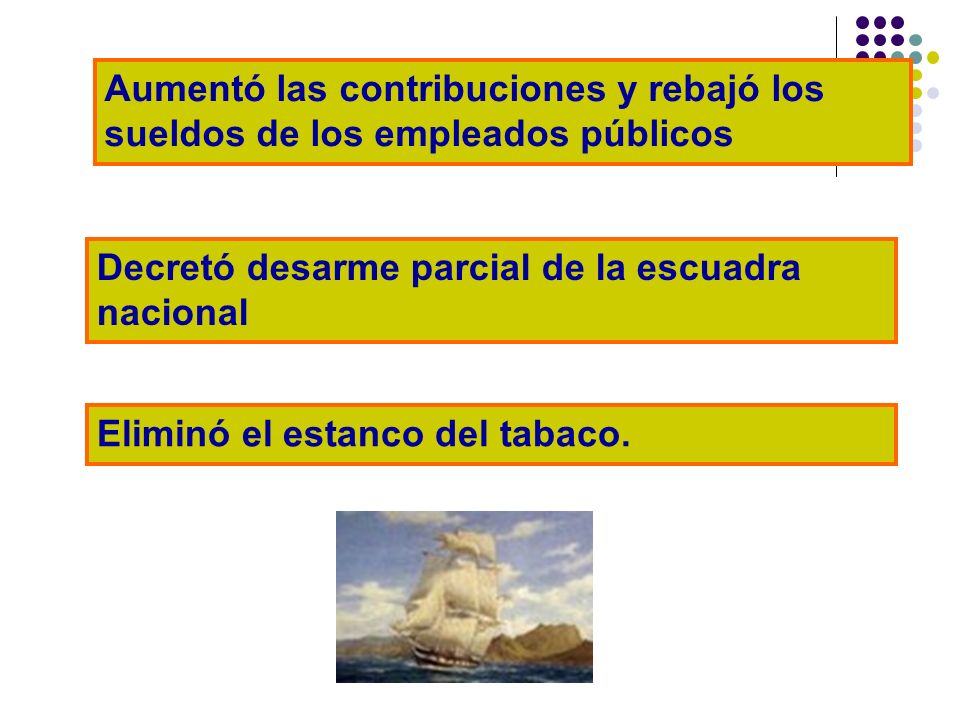 Aumentó las contribuciones y rebajó los sueldos de los empleados públicos

Decretó desarme parcial de la escuadra nacional

Eliminó el estanco del tabaco.